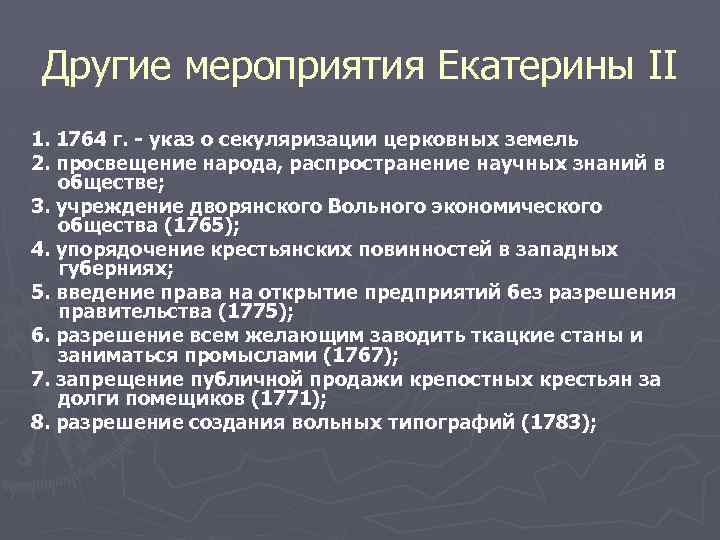 Другие мероприятия Екатерины II

1. 1764 г. - указ о секуляризации церковных земель
2. просвещение народа, распространение научных знаний в обществе;
3. учреждение дворянского Вольного экономического общества (1765);
4. упорядочение крестьянских повинностей в западных губерниях;
5. введение права на открытие предприятий без разрешения правительства (1775);
6. разрешение всем желающим заводить ткацкие станы и заниматься промыслами (1767);
7. запрещение публичной продажи крепостных крестьян за долги помещиков (1771);
8. разрешение создания вольных типографий (1783);